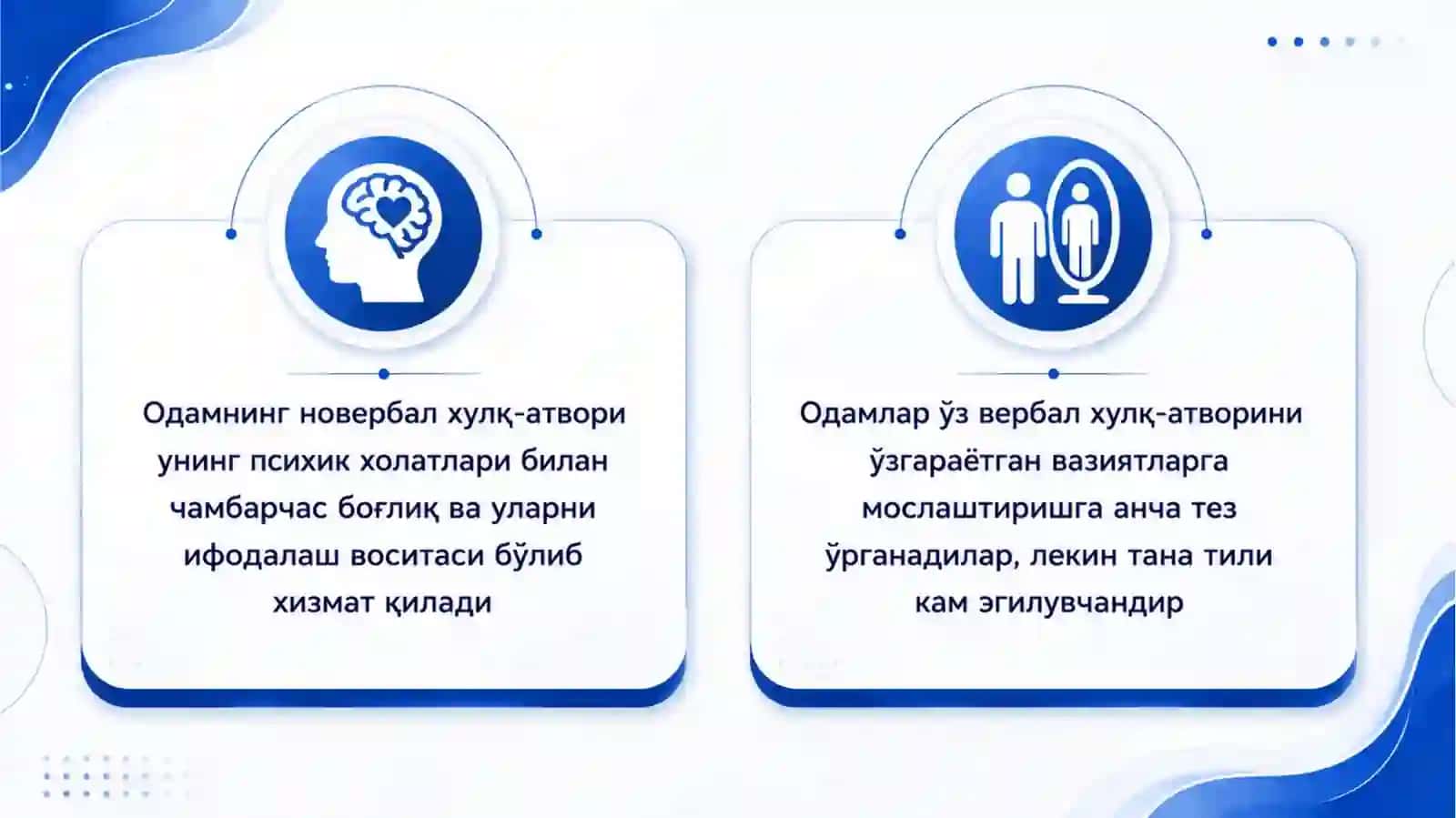 Одамнинг новербал хулқ-атвори унинг психик холатлари билан чамбарчас боғлиқ ва уларни ифодалаш воситаси бўлиб хизмат қилади

Одамлар ўз вербал хулқ-атворини ўзгараётган вазиятларга мослаштиришга анча тез ўрганадилар, лекин тана тили кам эгилувчандир